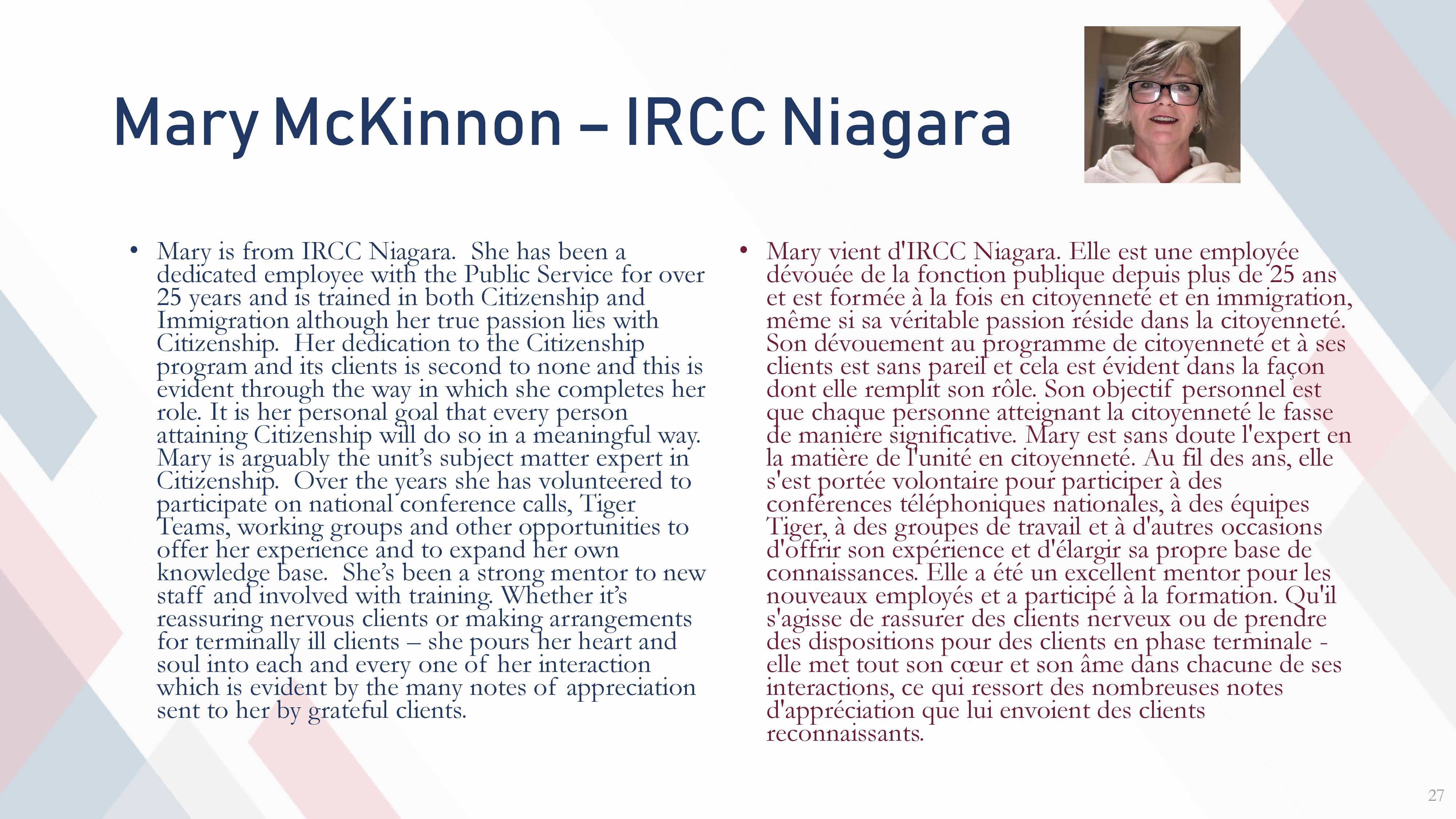 Mary McKinnon – IRCC Niagara

• Mary is from IRCC Niagara. She has been a dedicated employee with the Public Service for over 25 years and is trained in both Citizenship and Immigration although her true passion lies with Citizenship. Her dedication to the Citizenship program and its clients is second to none and this is evident through the way in which she completes her role. It is her personal goal that every person attaining Citizenship will do so in a meaningful way. Mary is arguably the unit's subject matter expert in Citizenship. Over the years she has volunteered to participate on national conference calls, Tiger Teams, working groups and other opportunities to offer her experience and to expand her own knowledge base. She's been a strong mentor to new staff and involved with training. Whether it's reassuring nervous clients or making arrangements for terminally ill clients – she pours her heart and soul into each and every one of her interaction which is evident by the many notes of appreciation sent to her by grateful clients.

• Mary vient d'IRCC Niagara. Elle est une employée dévouée de la fonction publique depuis plus de 25 ans et est formée à la fois en citoyenneté et en immigration, même si sa véritable passion réside dans la citoyenneté. Son dévouement au programme de citoyenneté et à ses clients est sans pareil et cela est évident dans la façon dont elle remplit son rôle. Son objectif personnel est que chaque personne atteignant la citoyenneté le fasse de manière significative. Mary est sans doute l'expert en la matière de l'unité en citoyenneté. Au fil des ans, elle s'est portée volontaire pour participer à des conférences téléphoniques nationales, à des équipes Tiger, à des groupes de travail et à d'autres occasions d'offrir son expérience et d'élargir sa propre base de connaissances. Elle a été un excellent mentor pour les nouveaux employés et a participé à la formation. Qu'il s'agisse de rassurer des clients nerveux ou de prendre des dispositions pour des clients en phase terminale - elle met tout son cœur et son âme dans chacune de ses interactions, ce qui ressort des nombreuses notes d'appréciation que lui envoient des clients reconnaissants.

27